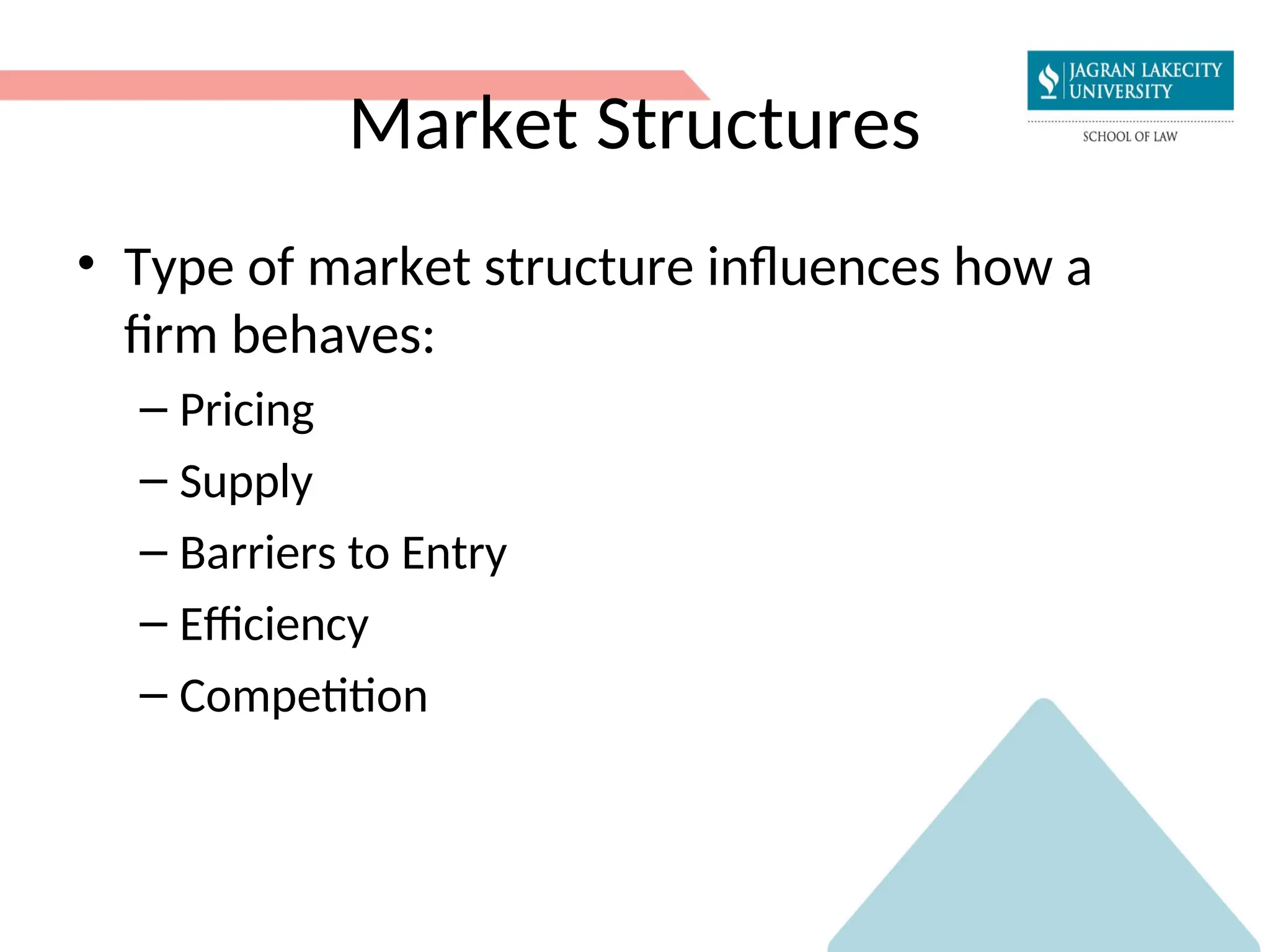 JAGRAN LAKECITY UNIVERSITY
SCHOOL OF LAW

Market Structures

• Type of market structure influences how a firm behaves:
– Pricing
– Supply
– Barriers to Entry
– Efficiency
– Competition